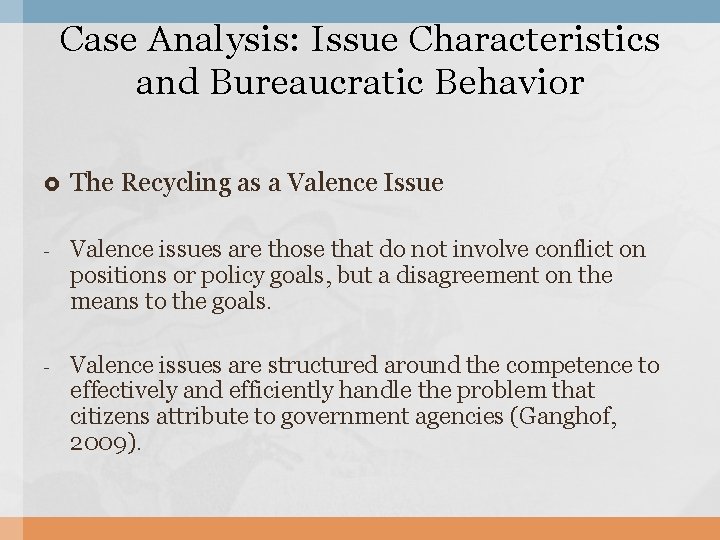 Case Analysis: Issue Characteristics and Bureaucratic Behavior

The Recycling as a Valence Issue

- Valence issues are those that do not involve conflict on positions or policy goals, but a disagreement on the means to the goals.

- Valence issues are structured around the competence to effectively and efficiently handle the problem that citizens attribute to government agencies (Ganghof, 2009).